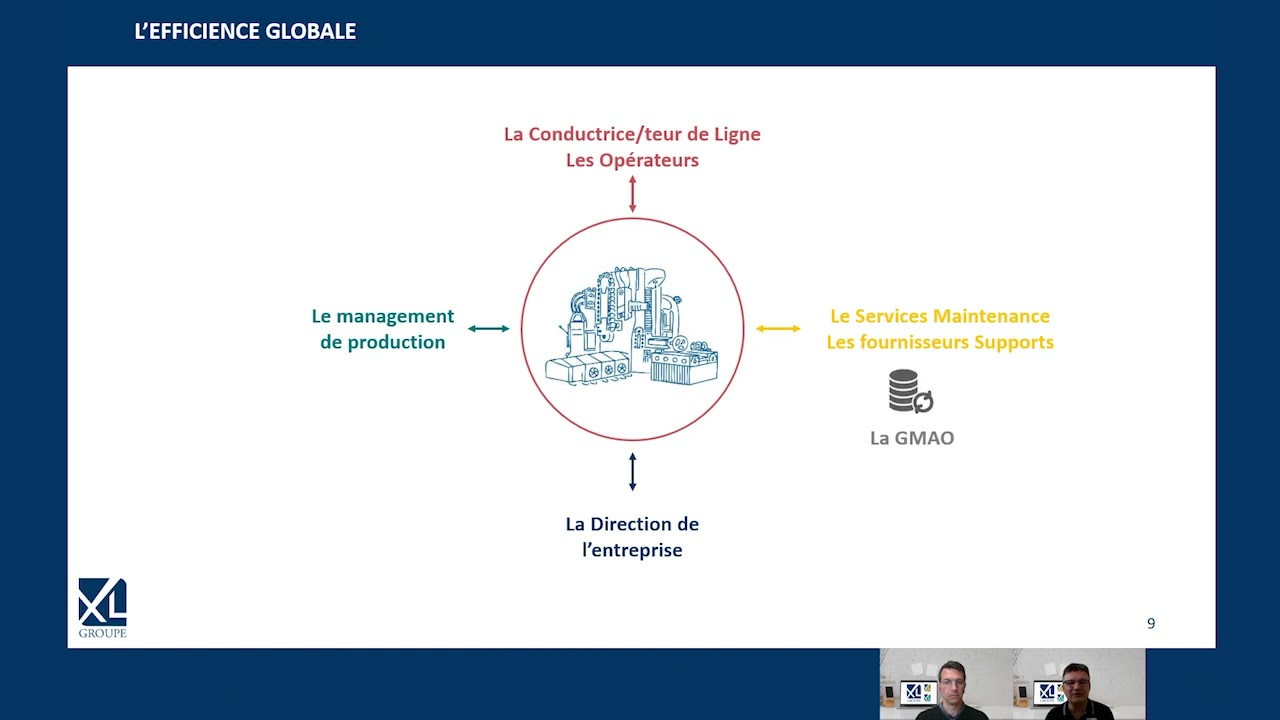 L'EFFICIENCE GLOBALE

La Conductrice/teur de Ligne
Les Opérateurs

Le management de production

Le Services Maintenance
Les fournisseurs Supports

La GMAO

La Direction de l'entreprise

XL
GROUPE

9